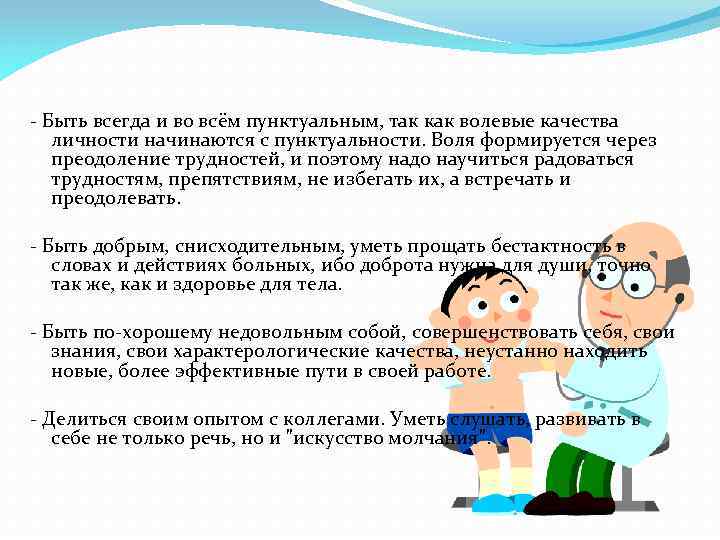 - Быть всегда и во всём пунктуальным, так как волевые качества личности начинаются с пунктуальности. Воля формируется через преодоление трудностей, и поэтому надо научиться радоваться трудностям, препятствиям, не избегать их, а встречать и преодолевать.

- Быть добрым, снисходительным, уметь прощать бестактность в словах и действиях больных, ибо доброта нужна для души, точно так же, как и здоровье для тела.

- Быть по-хорошему недовольным собой, совершенствовать себя, свои знания, свои характерологические качества, неустанно находить новые, более эффективные пути в своей работе.

- Делиться своим опытом с коллегами. Уметь слушать, развивать в себе не только речь, но и "искусство молчания".